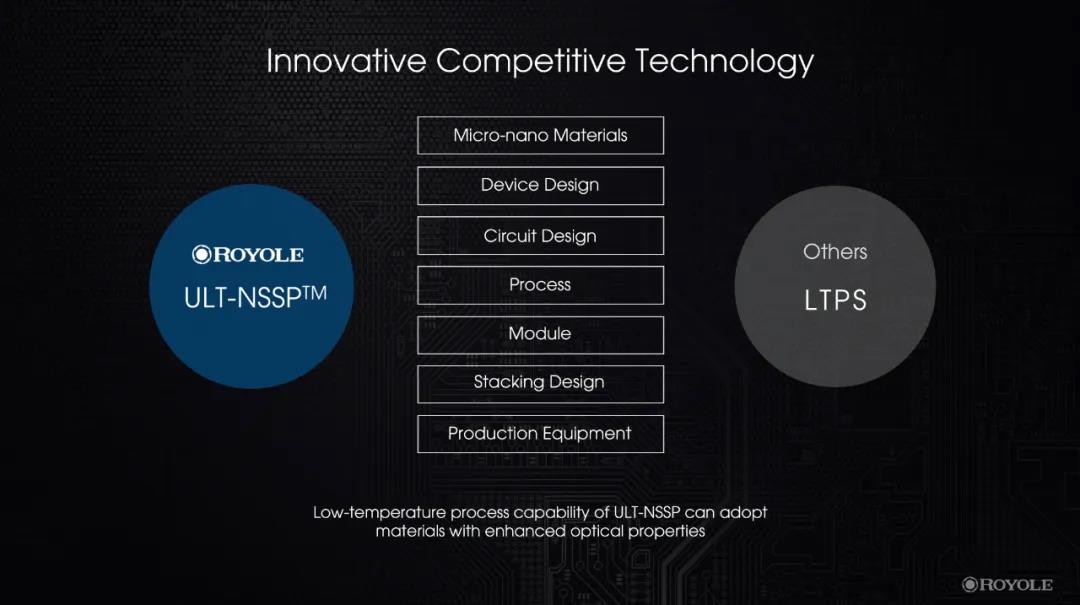 Innovative Competitive Technology

ROYOLE
ULT-NSSP™

Micro-nano Materials
Device Design
Circuit Design
Process
Module
Stacking Design
Production Equipment

Others
LTPS

Low-temperature process capability of ULT-NSSP can adopt materials with enhanced optical properties

ROYOLE